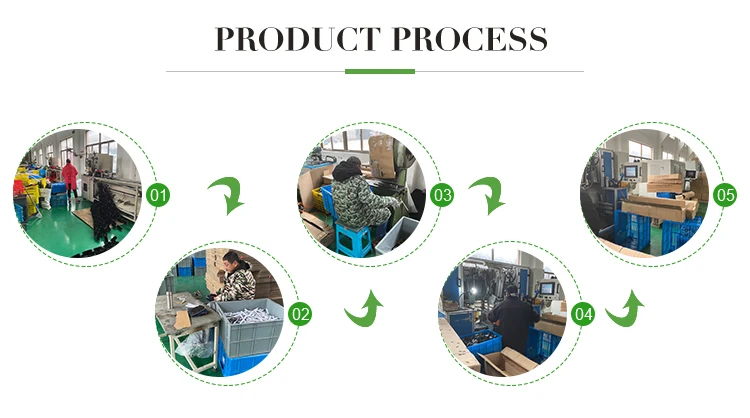 PRODUCT PROCESS

01

02

03

04

05